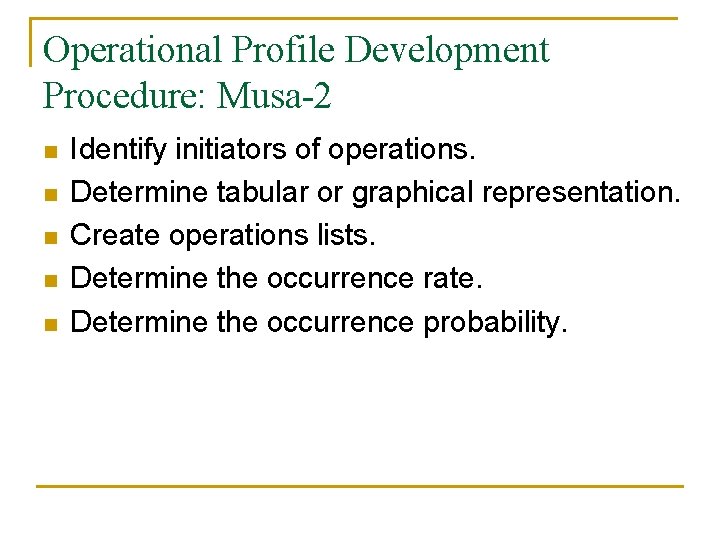 Operational Profile Development Procedure: Musa-2

- Identify initiators of operations.
- Determine tabular or graphical representation.
- Create operations lists.
- Determine the occurrence rate.
- Determine the occurrence probability.